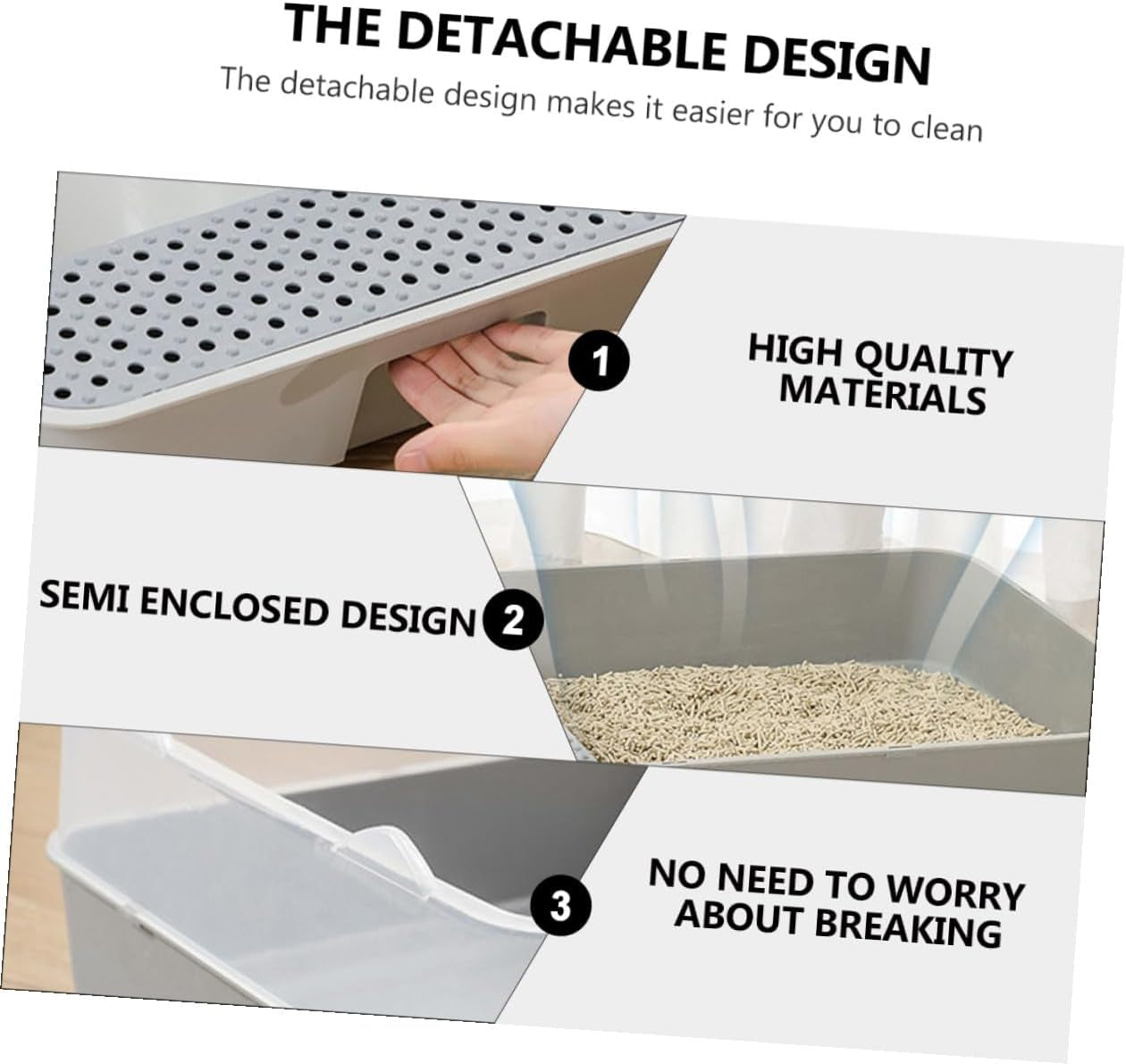 THE DETACHABLE DESIGN
The detachable design makes it easier for you to clean

1
HIGH QUALITY MATERIALS

SEMI ENCLOSED DESIGN
2

3
NO NEED TO WORRY ABOUT BREAKING